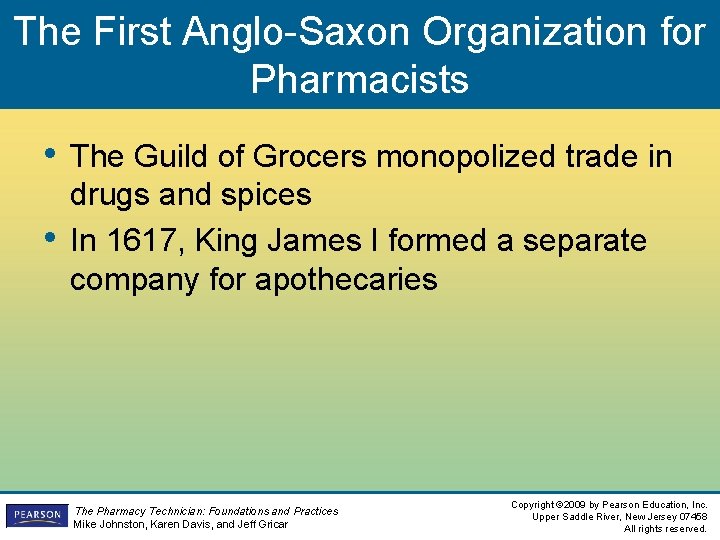 The First Anglo-Saxon Organization for Pharmacists

• The Guild of Grocers monopolized trade in drugs and spices
• In 1617, King James I formed a separate company for apothecaries

PEARSON

The Pharmacy Technician: Foundations and Practices
Mike Johnston, Karen Davis, and Jeff Gricar

Copyright ©2009 by Pearson Education, Inc.
Upper Saddle River, New Jersey 07458
All rights reserved.